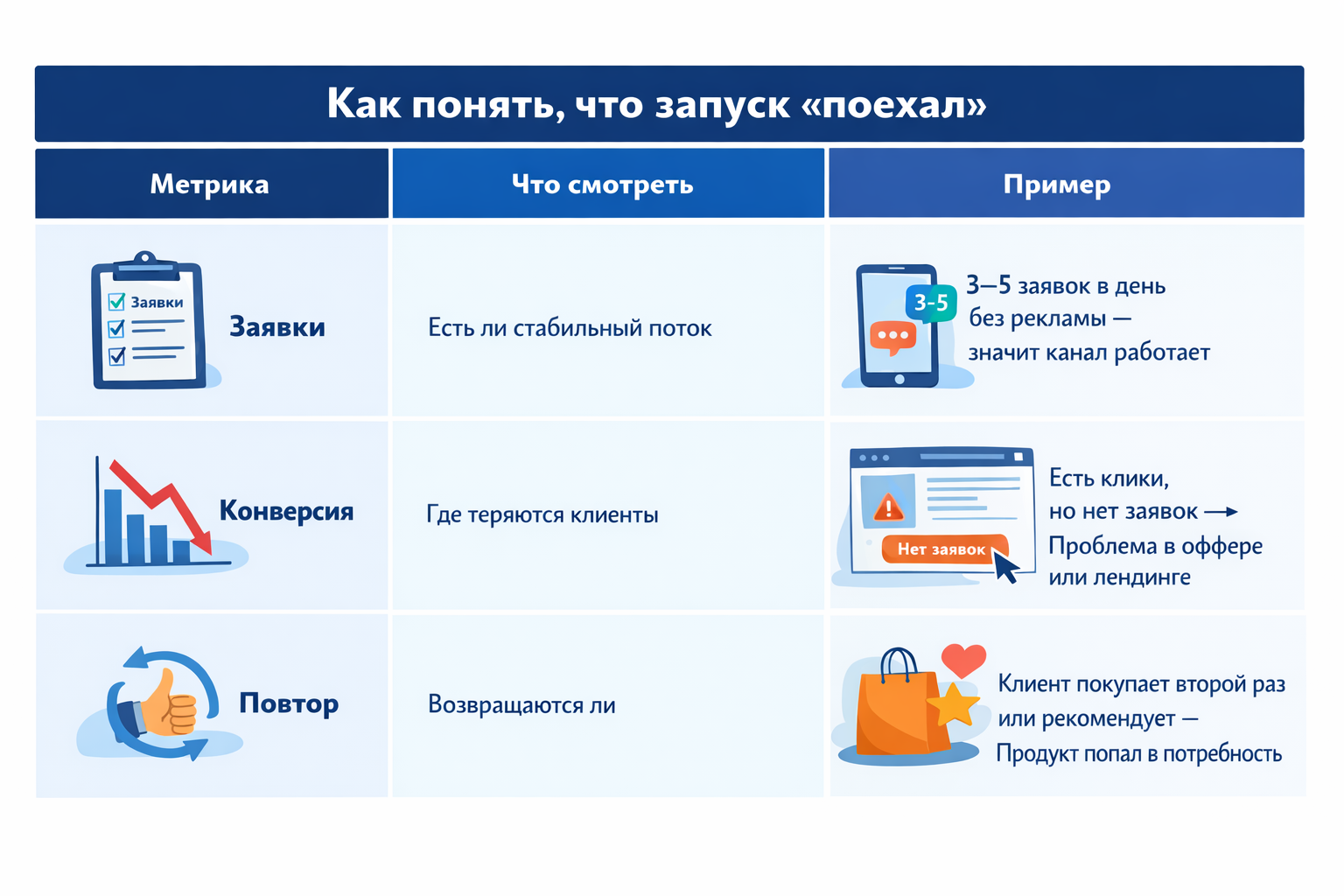 Как понять, что запуск «поехал»

| Метрика | Что смотреть | Пример |
|---|---|---|
| Заявки Заявки | Есть ли стабильный поток | 3-5 3–5 заявок в день без рекламы — значит канал работает |
| Конверсия | Где теряются клиенты | Нет заявок Есть клики, но нет заявок → Проблема в оффере или лендинге |
| Повтор | Возвращаются ли | Клиент покупает второй раз или рекомендует — Продукт попал в потребность |